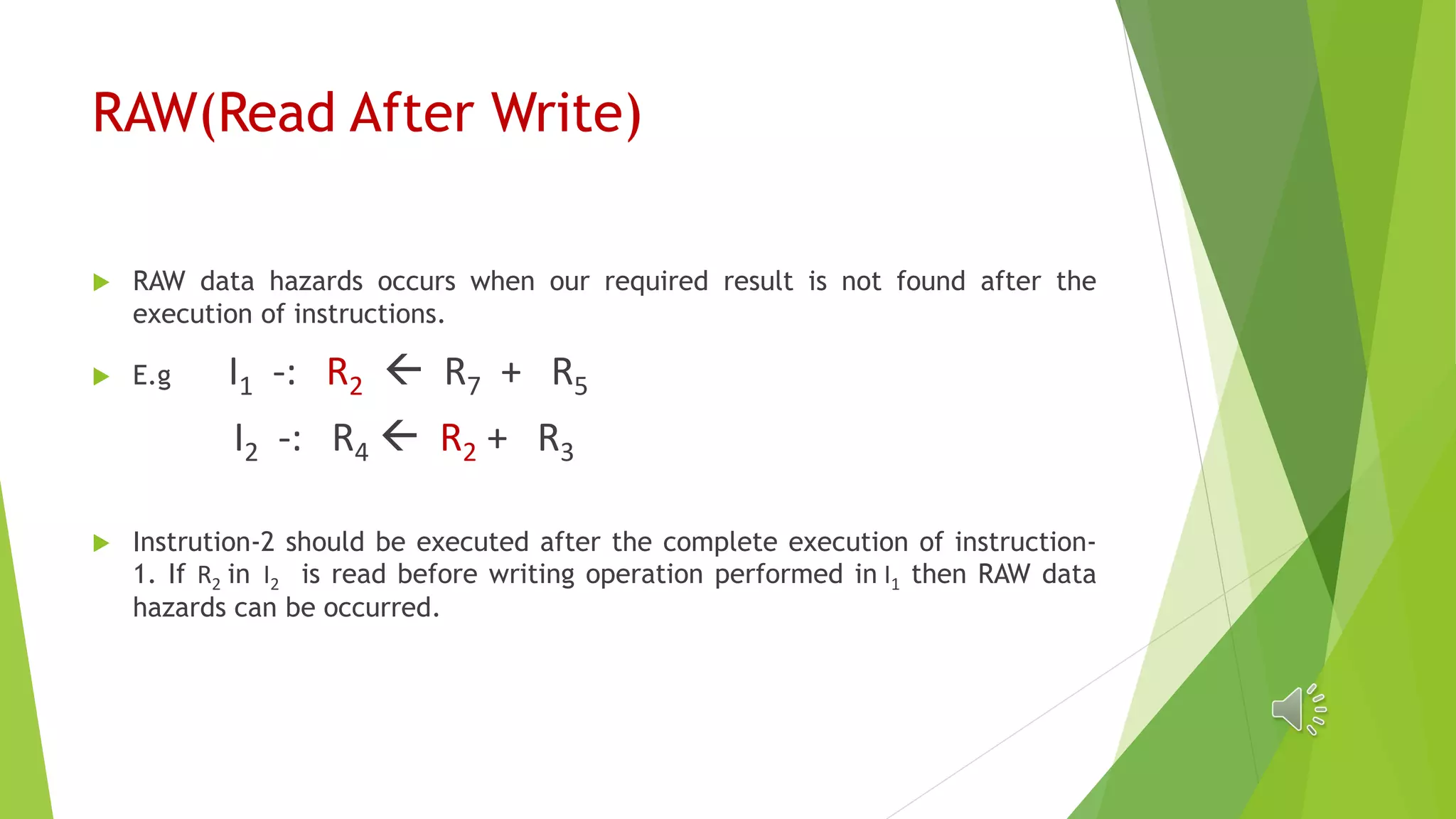 RAW(Read After Write)

RAW data hazards occurs when our required result is not found after the execution of instructions.

E.g $I_1$ -: $R_2 \leftarrow R_7 + R_5$

$I_2$ -: $R_4 \leftarrow R_2 + R_3$

Instrution-2 should be executed after the complete execution of instruction-1. If $R_2$ in $I_2$ is read before writing operation performed in $I_1$ then RAW data hazards can be occurred.